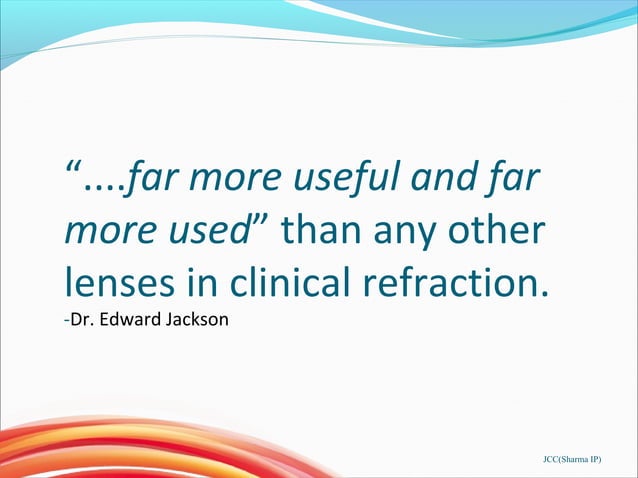 “....far more useful and far more used” than any other lenses in clinical refraction.
-Dr. Edward Jackson

JCC(Sharma IP)